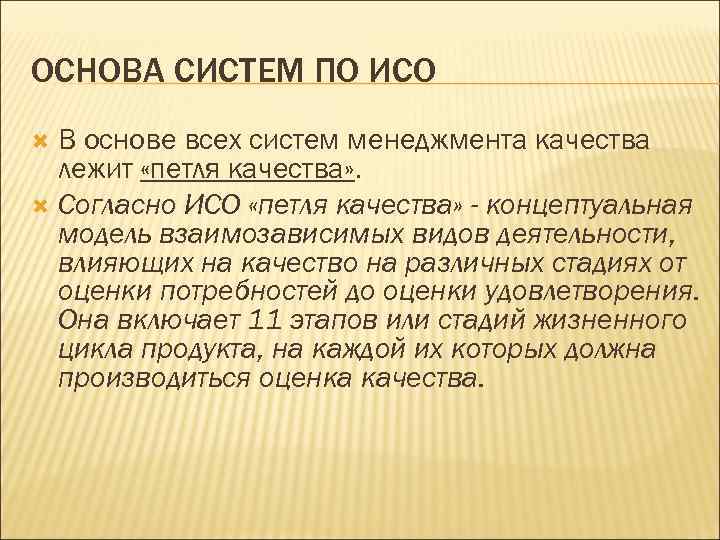 ОСНОВА СИСТЕМ ПО ИСО

В основе всех систем менеджмента качества лежит «петля качества».

Согласно ИСО «петля качества» - концептуальная модель взаимозависимых видов деятельности, влияющих на качество на различных стадиях от оценки потребностей до оценки удовлетворения. Она включает 11 этапов или стадий жизненного цикла продукта, на каждой их которых должна производиться оценка качества.